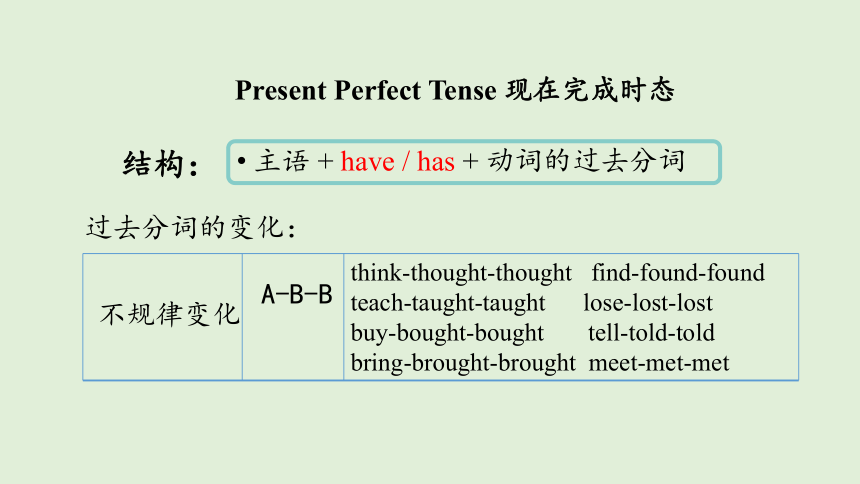 Present Perfect Tense 现在完成时态

结构：

• 主语 + have / has + 动词的过去分词

过去分词的变化：

| 不规律变化 | A-B-B | think-thought-thought find-found-found teach-taught-taught lose-lost-lost buy-bought-bought tell-told-told bring-brought-brought meet-met-met |
|---|---|---|